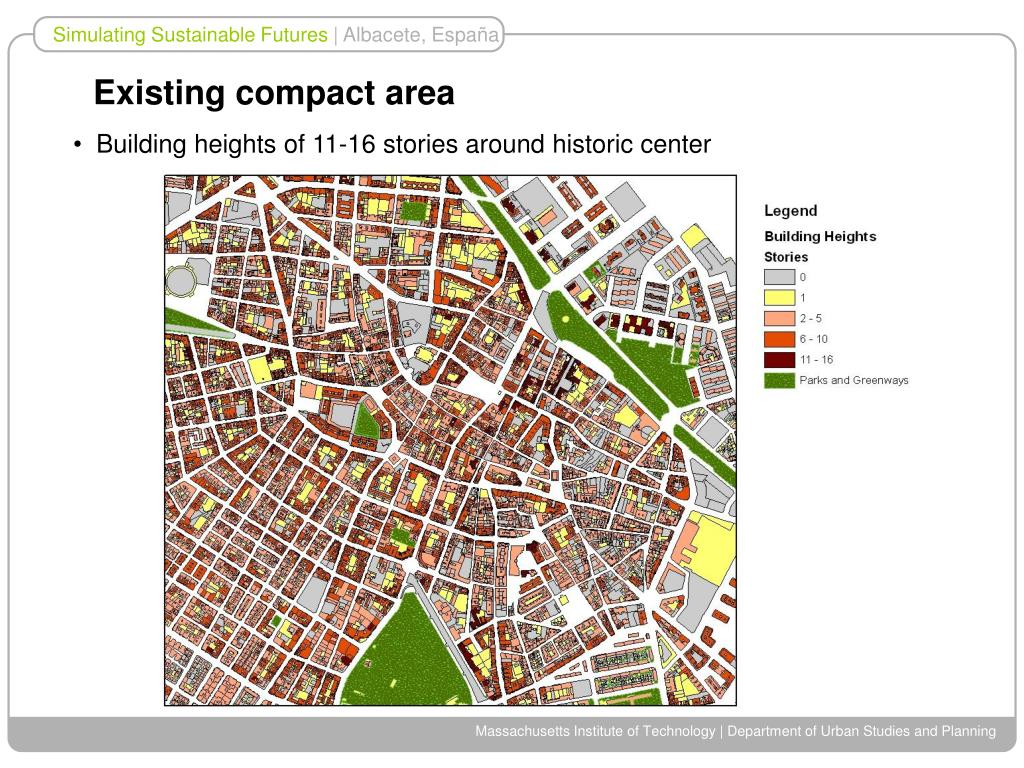 Simulating Sustainable Futures | Albacete, España

Existing compact area

• Building heights of 11-16 stories around historic center

Legend
Building Heights
Stories
0
1
2 - 5
6 - 10
11 - 16
Parks and Greenways

Massachusetts Institute of Technology | Department of Urban Studies and Planning